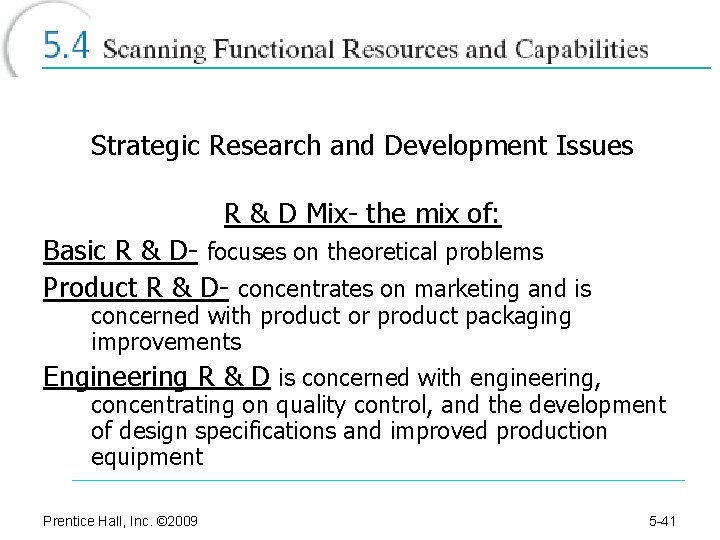 5.4 Scanning Functional Resources and Capabilities

Strategic Research and Development Issues

R & D Mix- the mix of:

Basic R & D- focuses on theoretical problems

Product R & D- concentrates on marketing and is concerned with product or product packaging improvements

Engineering R & D is concerned with engineering, concentrating on quality control, and the development of design specifications and improved production equipment

Prentice Hall, Inc. ©2009

5-41